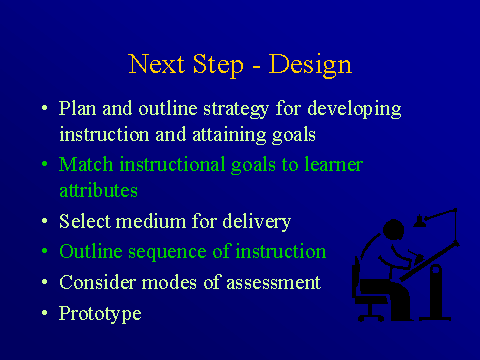 Next Step - Design

• Plan and outline strategy for developing instruction and attaining goals
• Match instructional goals to learner attributes
• Select medium for delivery
• Outline sequence of instruction
• Consider modes of assessment
• Prototype